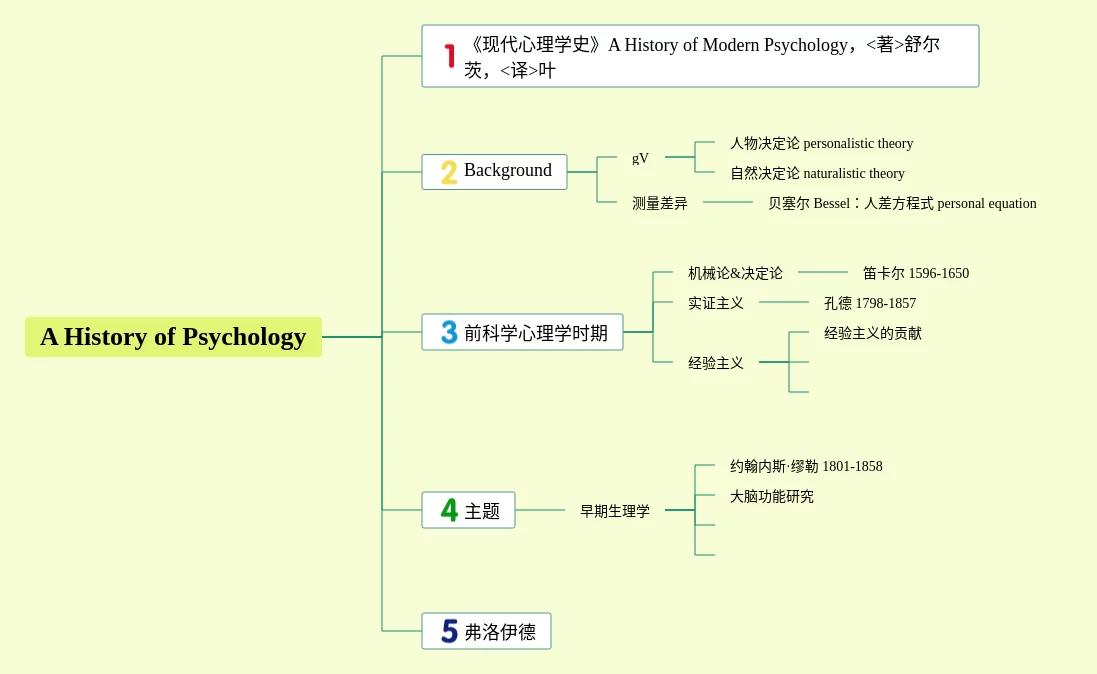 A History of Psychology

1 《现代心理学史》A History of Modern Psychology，<著>舒尔茨，<译>叶

2 Background

gV

人物决定论 personalistic theory

自然决定论 naturalistic theory

测量差异

贝塞尔 Bessel：人差方程式 personal equation

3 前科学心理学时期

机械论&决定论

笛卡尔 1596-1650

实证主义

孔德 1798-1857

经验主义

经验主义的贡献

4 主题

早期生理学

约翰内斯·缪勒 1801-1858

大脑功能研究

5 弗洛伊德